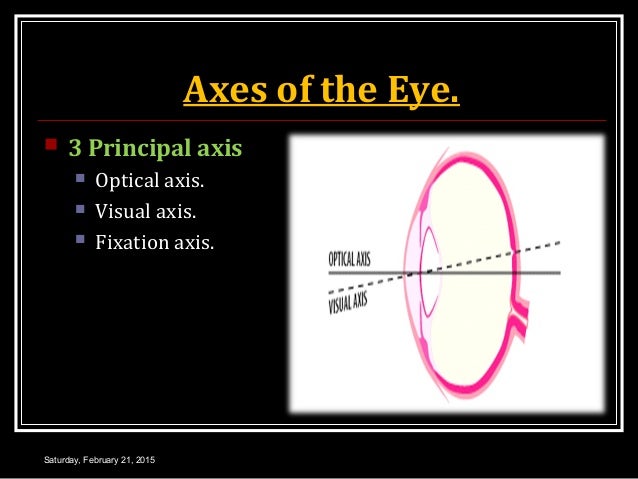 Axes of the Eye.

3 Principal axis

Optical axis.

Visual axis.

Fixation axis.

OPTICAL AXIS

VISUAL AXIS

Saturday, February 21, 2015